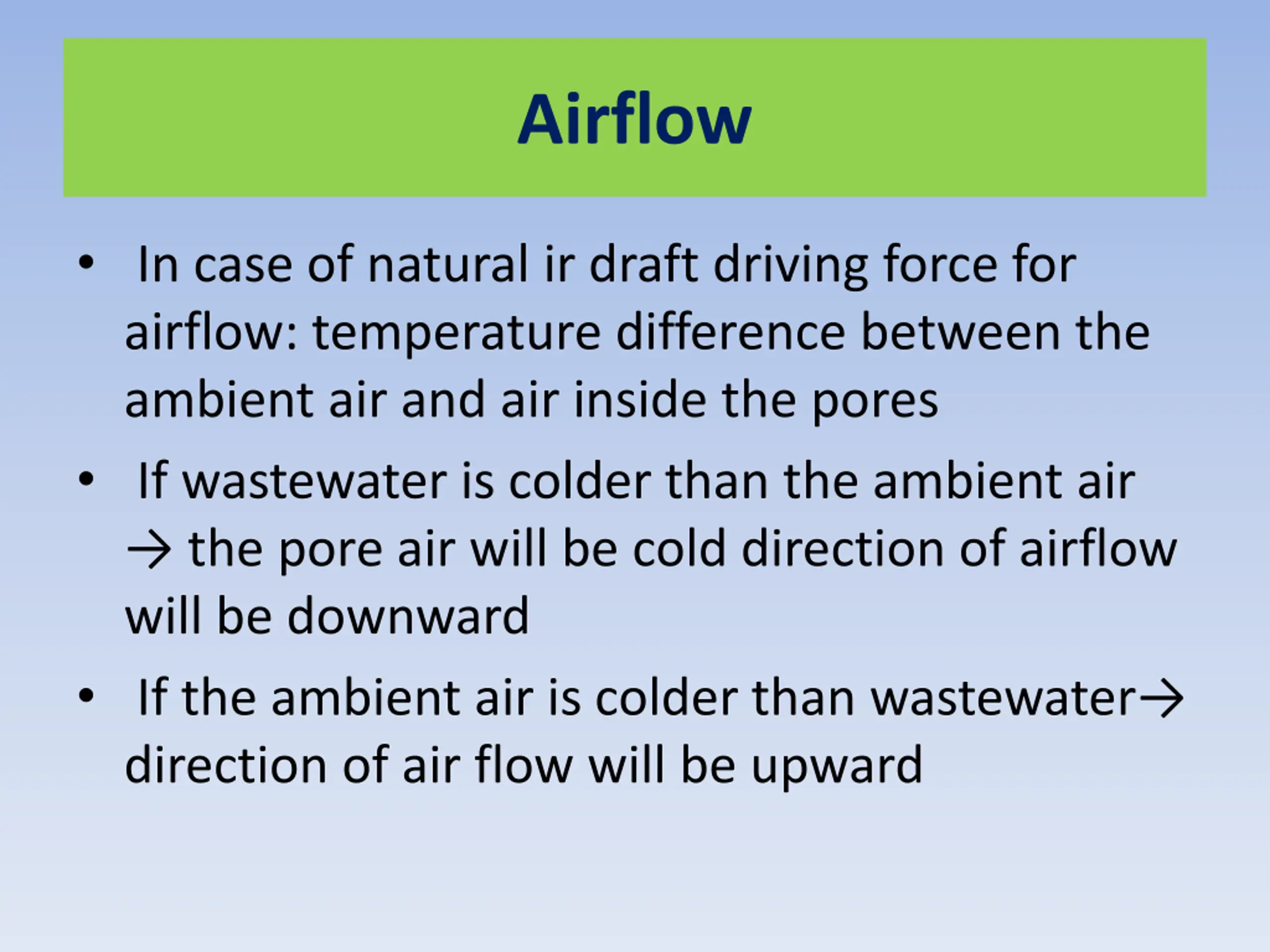 Airflow

• In case of natural ir draft driving force for airflow: temperature difference between the ambient air and air inside the pores

• If wastewater is colder than the ambient air → the pore air will be cold direction of airflow will be downward

• If the ambient air is colder than wastewater→ direction of air flow will be upward